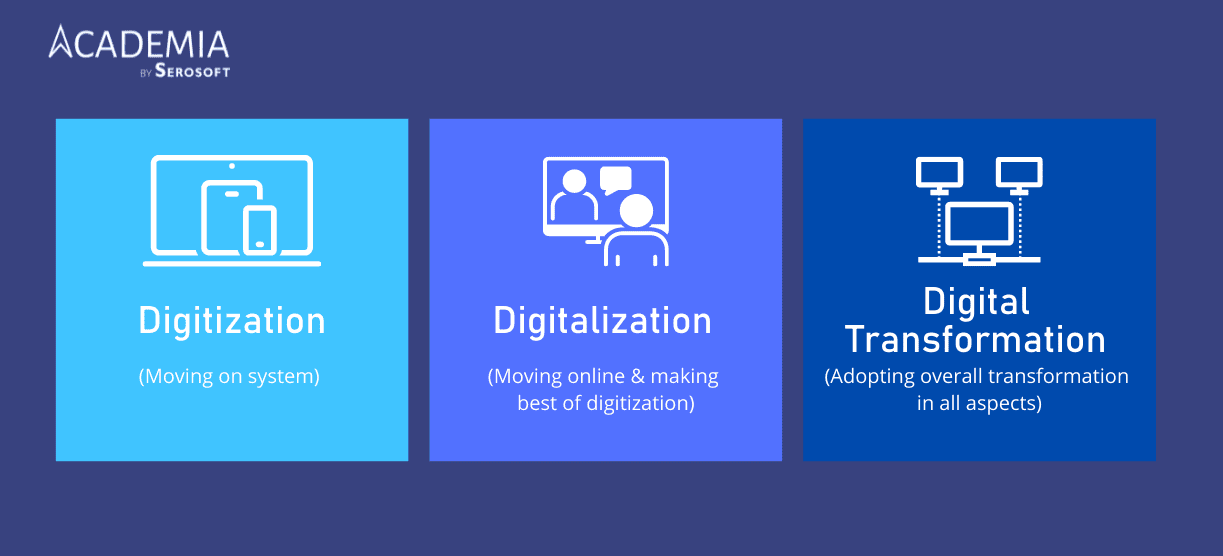 ACADEMIA
BY SEROSOFT

Digitization

(Moving on system)

Digitalization

(Moving online & making best of digitization)

Digital Transformation

(Adopting overall transformation in all aspects)